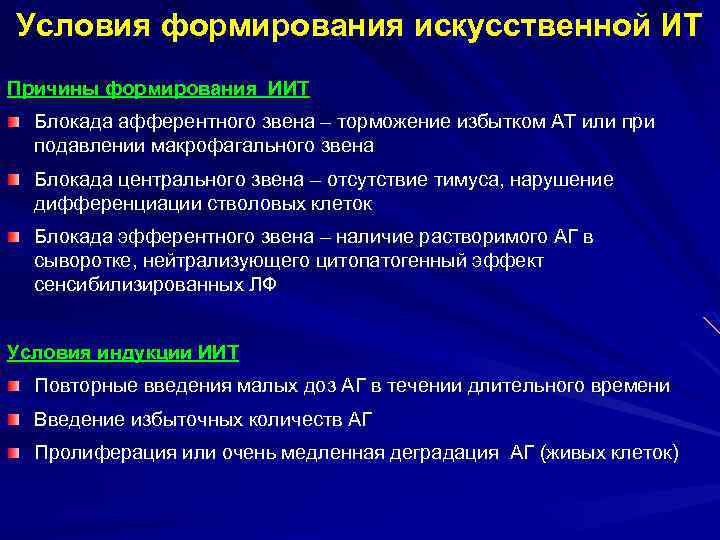 Условия формирования искусственной ИТ

Причины формирования ИИТ

Блокада афферентного звена – торможение избытком АТ или при подавлении макрофагального звена

Блокада центрального звена – отсутствие тимуса, нарушение дифференциации стволовых клеток

Блокада эфферентного звена – наличие растворимого АГ в сыворотке, нейтрализующего цитопатогенный эффект сенсибилизированных ЛФ

Условия индукции ИИТ

Повторные введения малых доз АГ в течении длительного времени

Введение избыточных количеств АГ

Пролиферация или очень медленная деградация АГ (живых клеток)